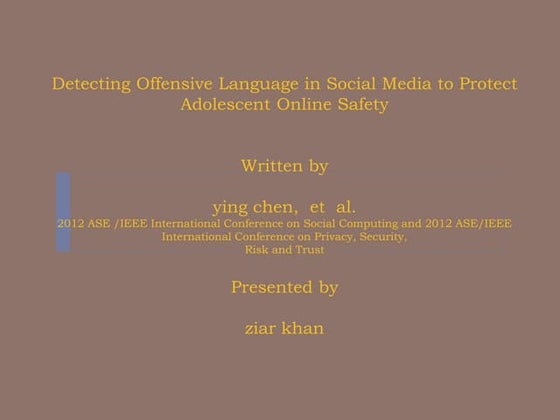 Detecting Offensive Language in Social Media to Protect Adolescent Online Safety

Written by

ying chen, et al.
2012 ASE /IEEE International Conference on Social Computing and 2012 ASE/IEEE International Conference on Privacy, Security, Risk and Trust

Presented by

ziar khan